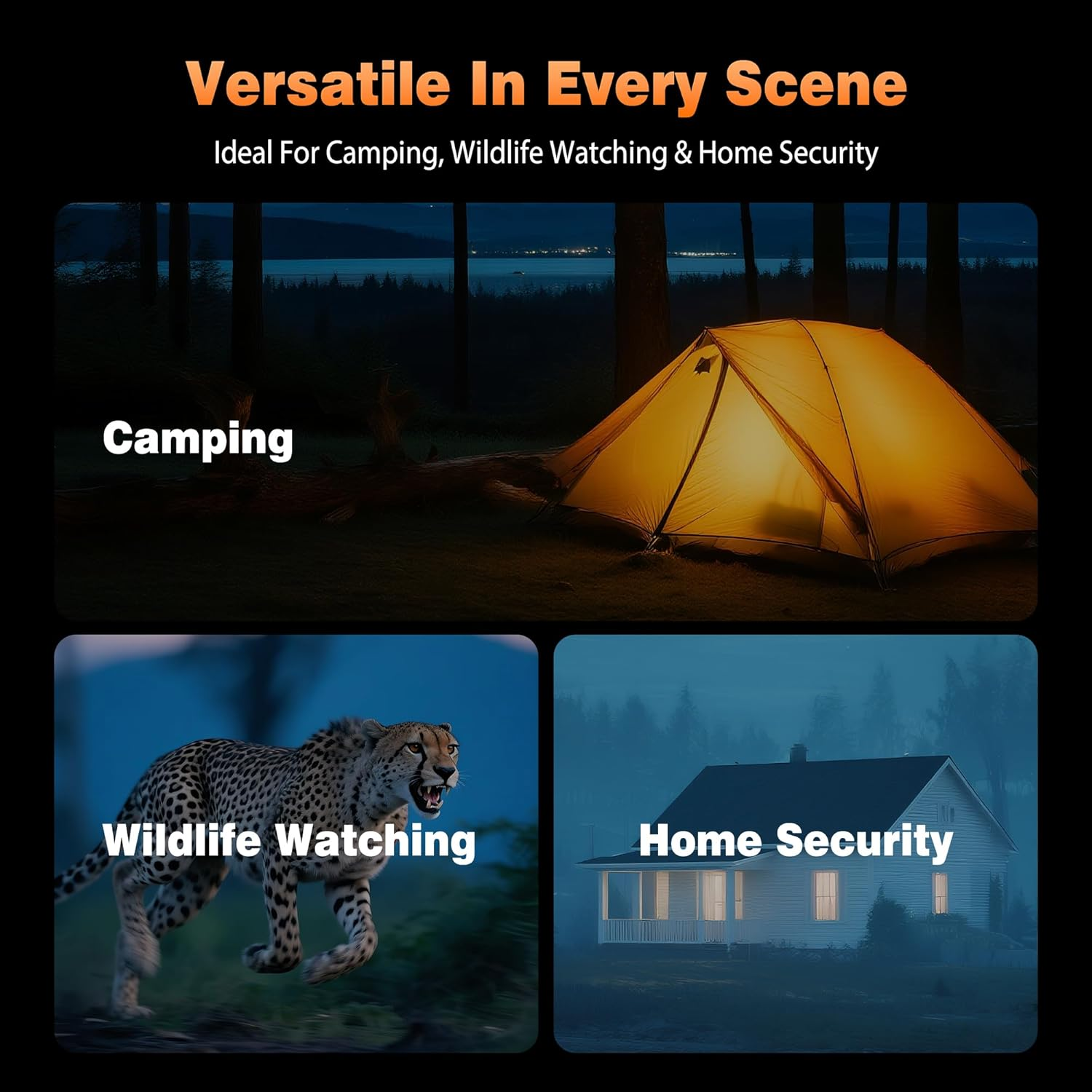 Versatile In Every Scene

Ideal For Camping, Wildlife Watching & Home Security

Camping

Wildlife Watching

Home Security